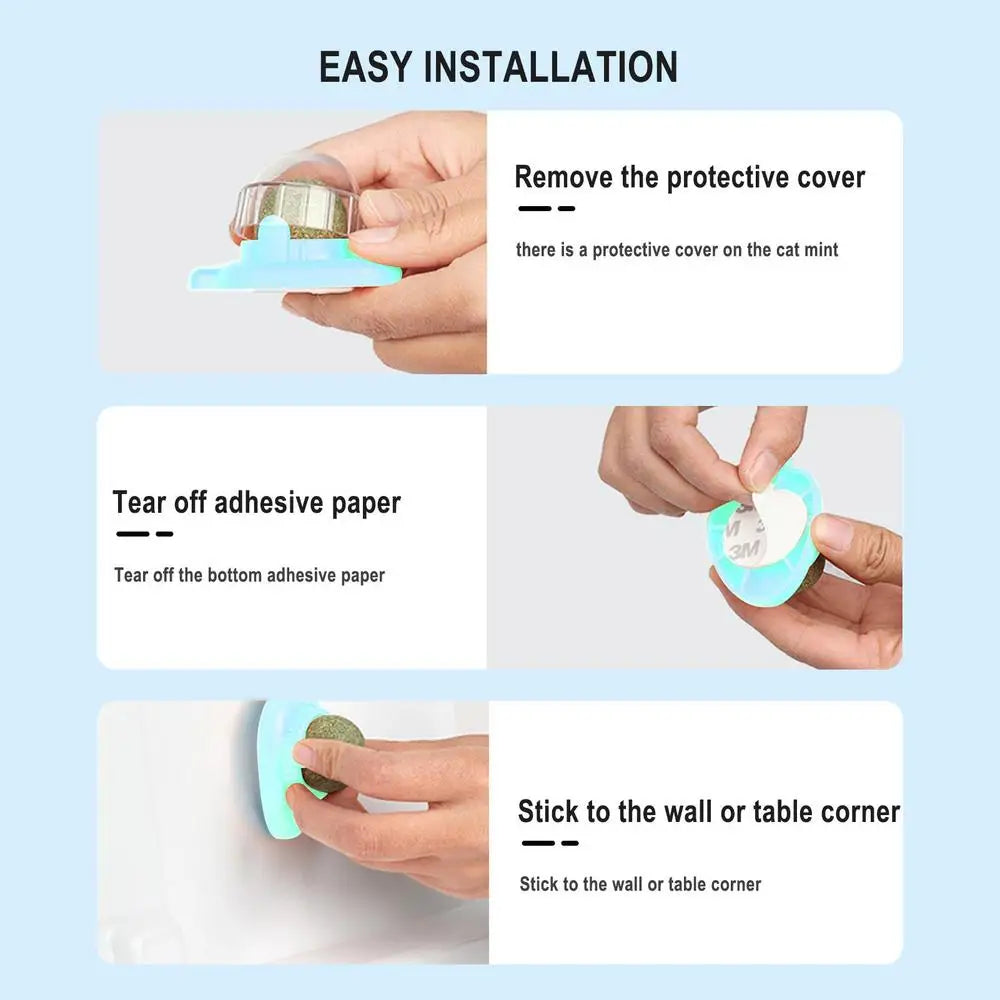 EASY INSTALLATION

Remove the protective cover

there is a protective cover on the cat mint

Tear off adhesive paper

Tear off the bottom adhesive paper

3M

Stick to the wall or table corner

Stick to the wall or table corner